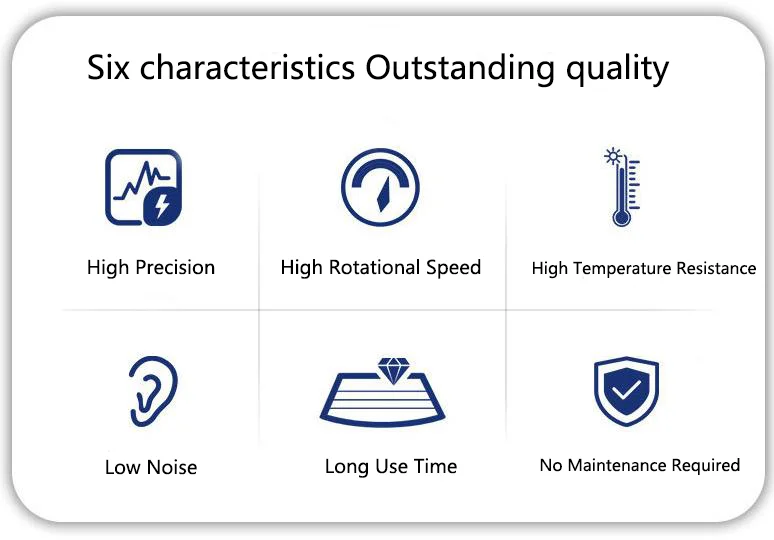 Six characteristics Outstanding quality

High Precision

High Rotational Speed

High Temperature Resistance

Low Noise

Long Use Time

No Maintenance Required